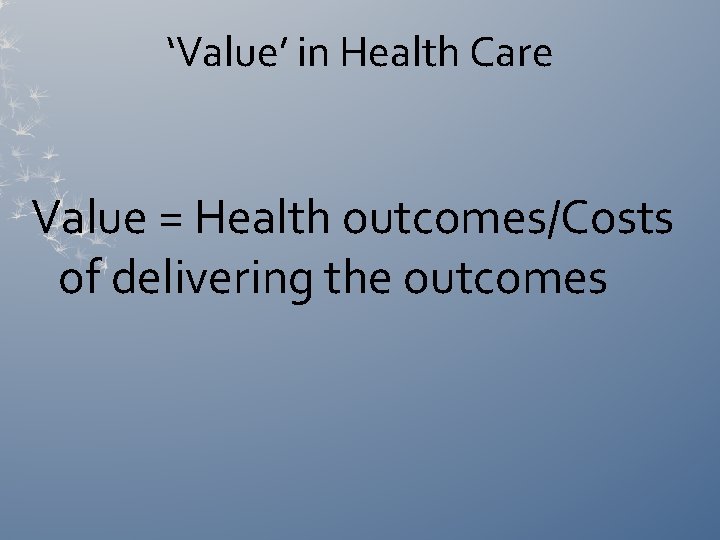 ‘Value’ in Health Care

Value = Health outcomes/Costs of delivering the outcomes